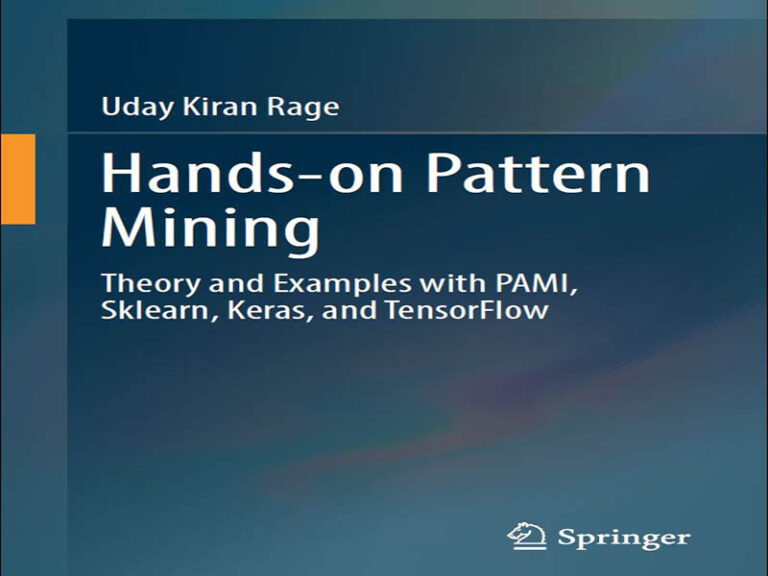 Uday Kiran Rage

Hands-on Pattern Mining

Theory and Examples with PAMI, Sklearn, Keras, and TensorFlow

Springer